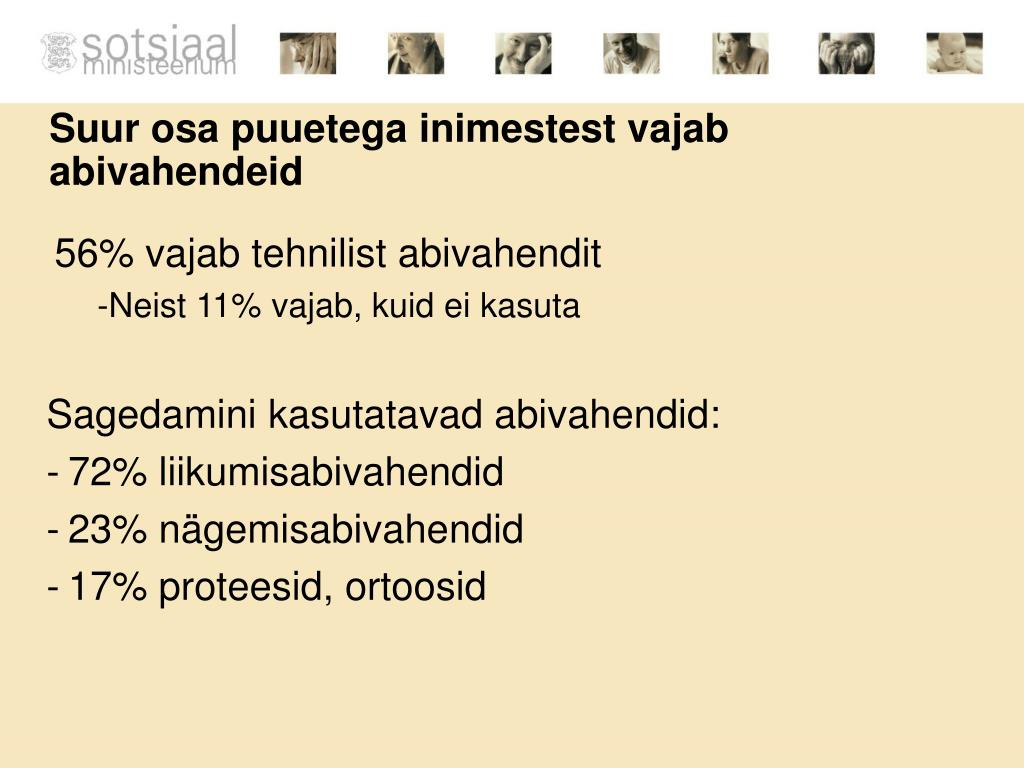 sotsiaal ministeerium

Suur osa puuetega inimestest vajab abivahendeid

56% vajab tehnilist abivahendit

-Neist 11% vajab, kuid ei kasuta

Sagedamini kasutatavad abivahendid:

- 72% liikumisabivahendid

- 23% nägemisabivahendid

- 17% proteesid, ortoosid